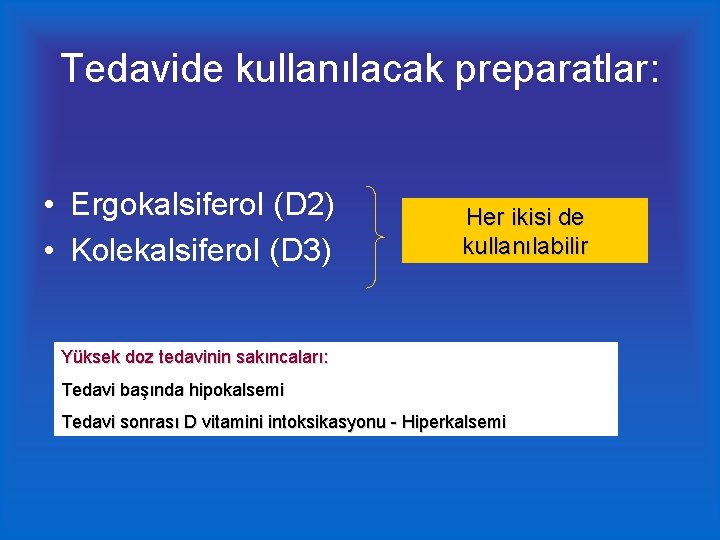 Tedavide kullanılacak preparatlar:

• Ergokalsiferol (D2)
• Kolekalsiferol (D3)

Her ikisi de kullanılabilir

Yüksek doz tedavinin sakıncaları:

Tedavi başında hipokalsemi

Tedavi sonrası D vitamini intoksikasyonu - Hiperkalsemi